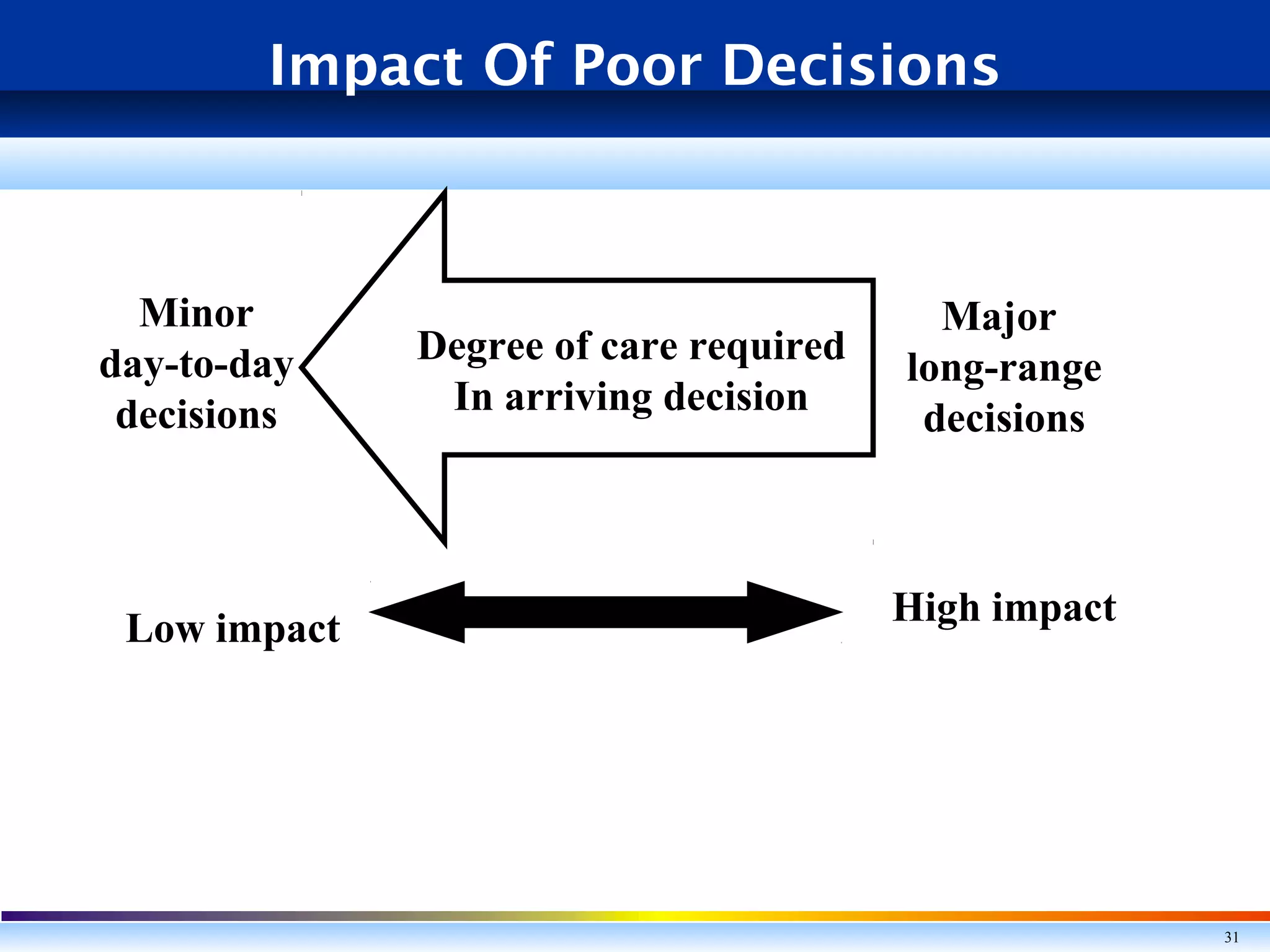 Impact Of Poor Decisions

Minor day-to-day decisions

Degree of care required In arriving decision

Major long-range decisions

Low impact

High impact

31